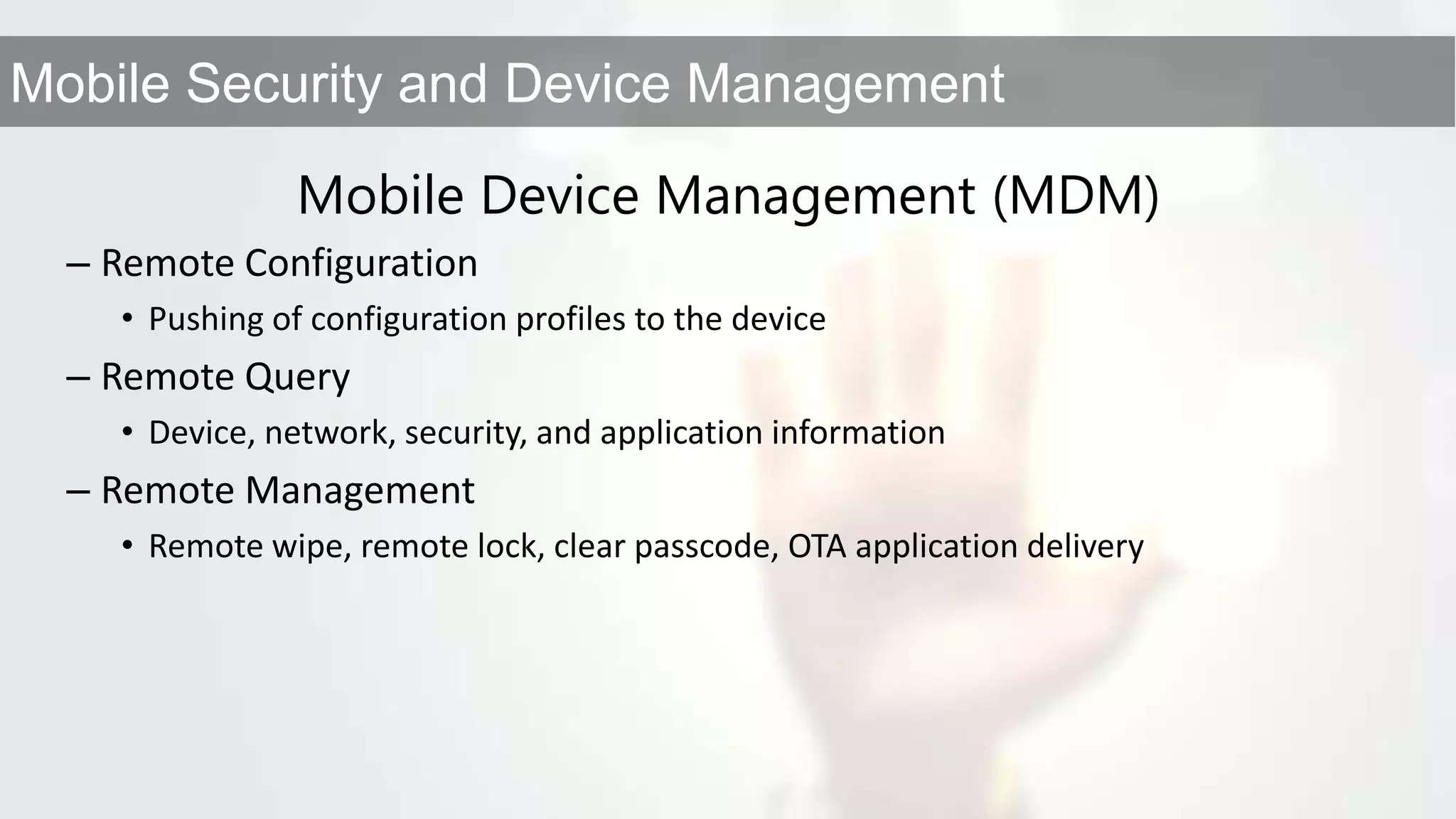 Mobile Security and Device Management

Mobile Device Management (MDM)

– Remote Configuration
• Pushing of configuration profiles to the device
– Remote Query
• Device, network, security, and application information
– Remote Management
• Remote wipe, remote lock, clear passcode, OTA application delivery